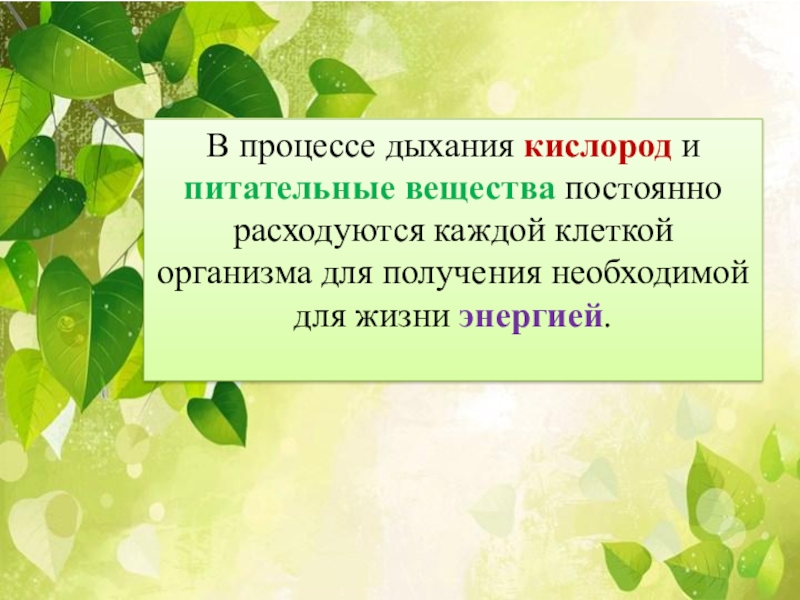 В процессе дыхания кислород и питательные вещества постоянно расходуются каждой клеткой организма для получения необходимой для жизни энергией.